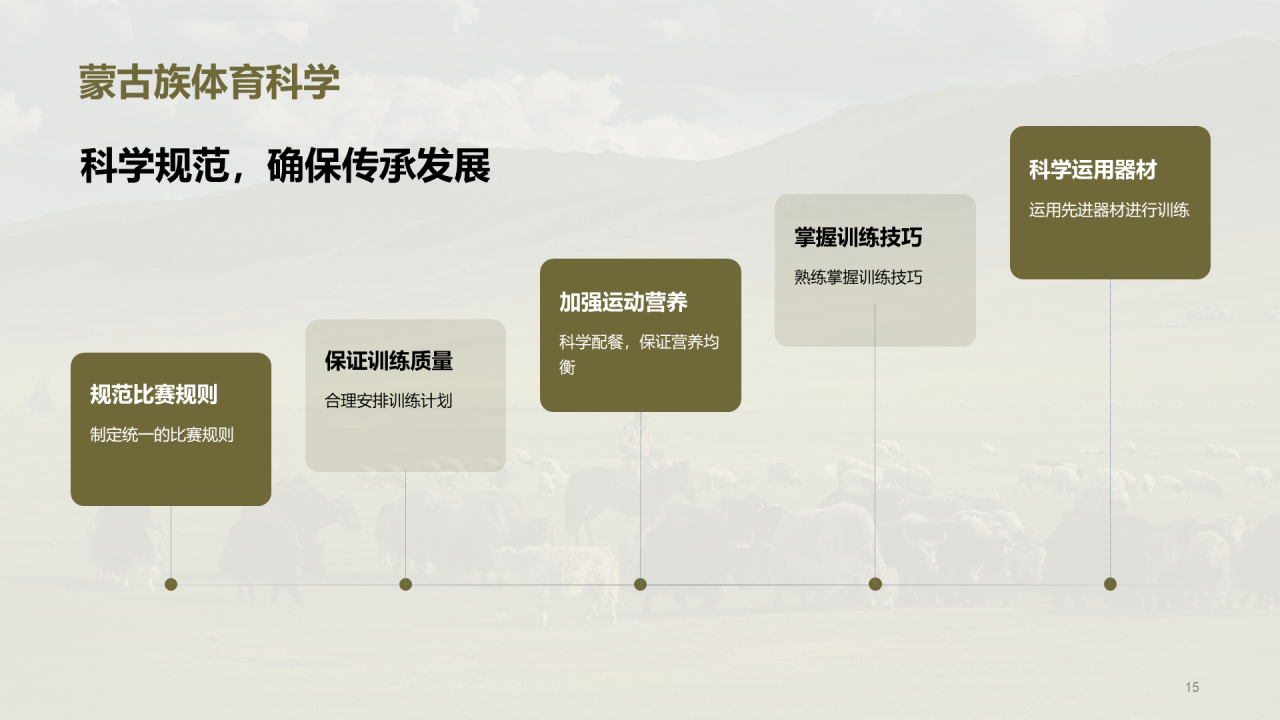 蒙古族体育科学

科学规范，确保传承发展

规范比赛规则

制定统一的比赛规则

保证训练质量

合理安排训练计划

加强运动营养

科学配餐，保证营养均衡

掌握训练技巧

熟练掌握训练技巧

科学运用器材

运用先进器材进行训练

15